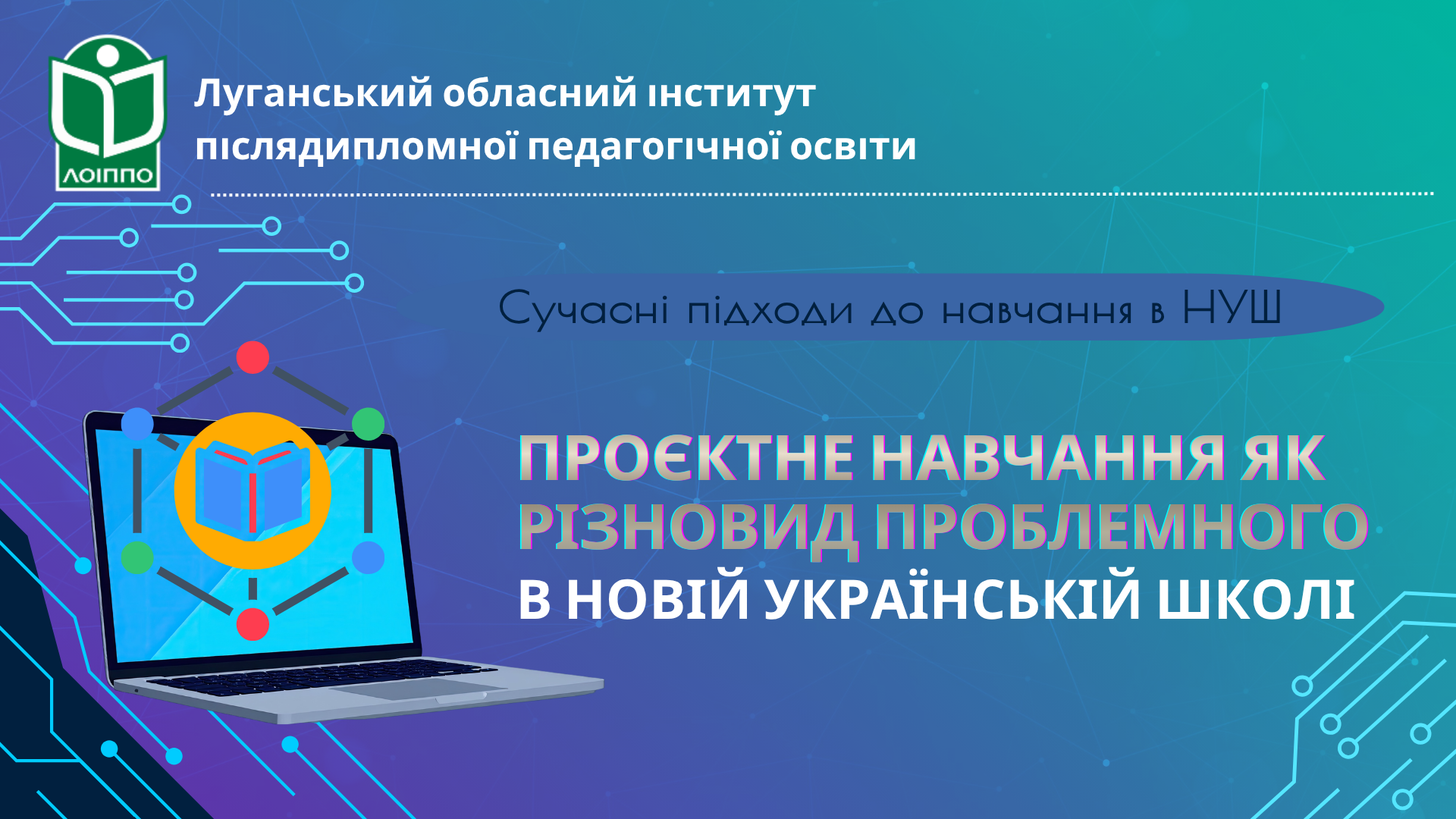 ЛОІППО

Луганський обласний інститут післядипломної педагогічної освіти

Сучасні підходи до навчання в НУШ

ПРОЄКТНЕ НАВЧАННЯ ЯК РІЗНОВИД ПРОБЛЕМНОГО В НОВІЙ УКРАЇНСЬКІЙ ШКОЛІ